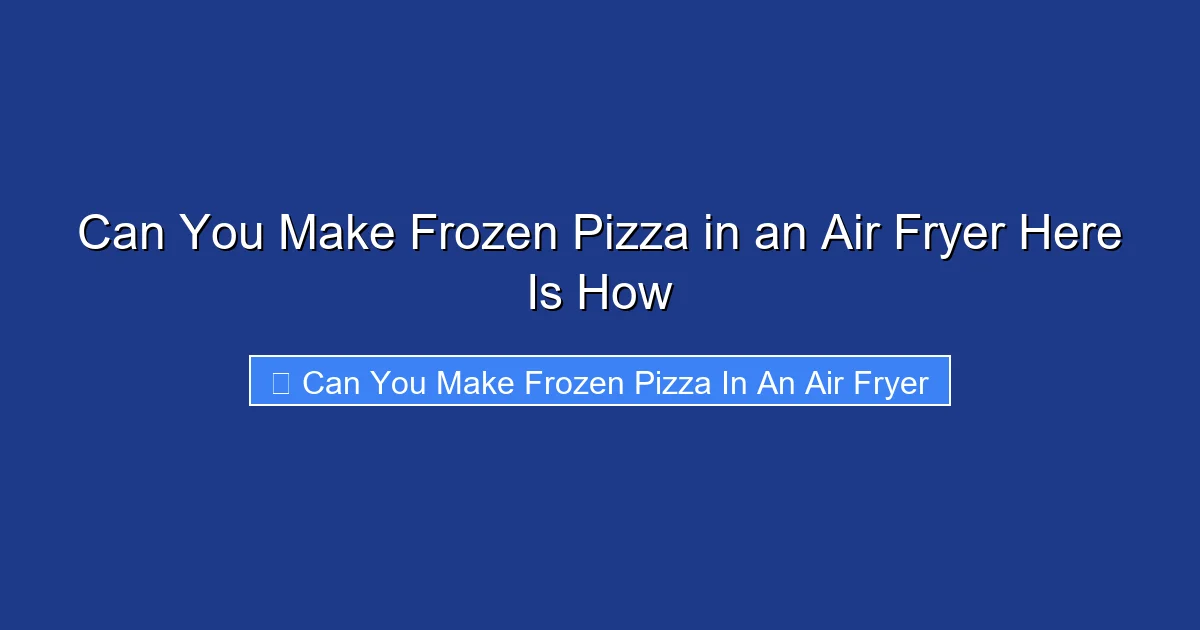 Can You Make Frozen Pizza in an Air Fryer Here Is How

Can You Make Frozen Pizza In An Air Fryer